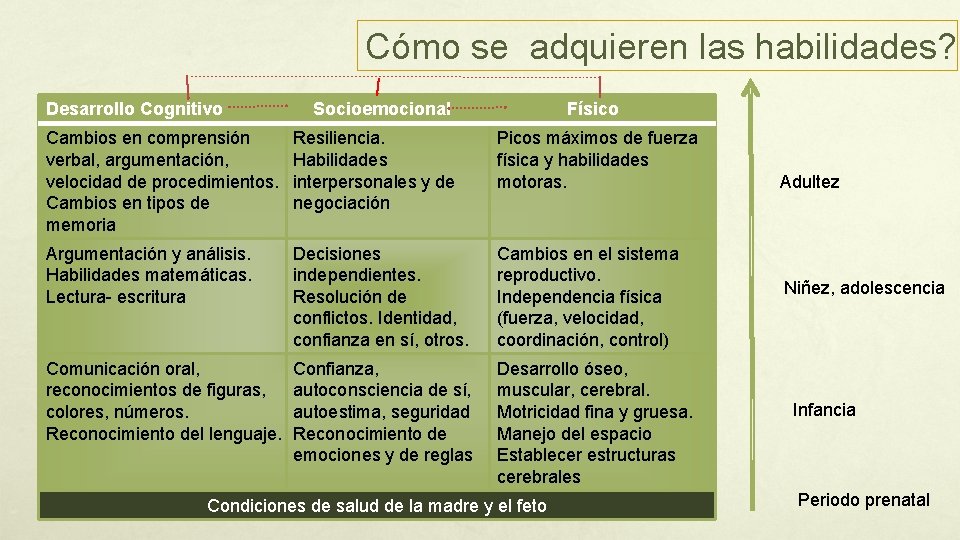 Cómo se adquieren las habilidades?

| Desarrollo Cognitivo | Socioemocional | Físico |
|---|---|---|
| Cambios en comprensión verbal, argumentación, velocidad de procedimientos. Cambios en tipos de memoria | Resiliencia. Habilidades interpersonales y de negociación | Picos máximos de fuerza física y habilidades motoras. |
| Argumentación y análisis. Habilidades matemáticas. Lectura- escritura | Decisiones independientes. Resolución de conflictos. Identidad, confianza en sí, otros. | Cambios en el sistema reproductivo. Independencia física (fuerza, velocidad, coordinación, control) |
| Comunicación oral, reconocimientos de figuras, colores, números. Reconocimiento del lenguaje. | Confianza, autoconsciencia de sí, autoestima, seguridad Reconocimiento de emociones y de reglas | Desarrollo óseo, muscular, cerebral. Motricidad fina y gruesa. Manejo del espacio Establecer estructuras cerebrales |

Condiciones de salud de la madre y el feto

Adultez

Niñez, adolescencia

Infancia

Periodo prenatal